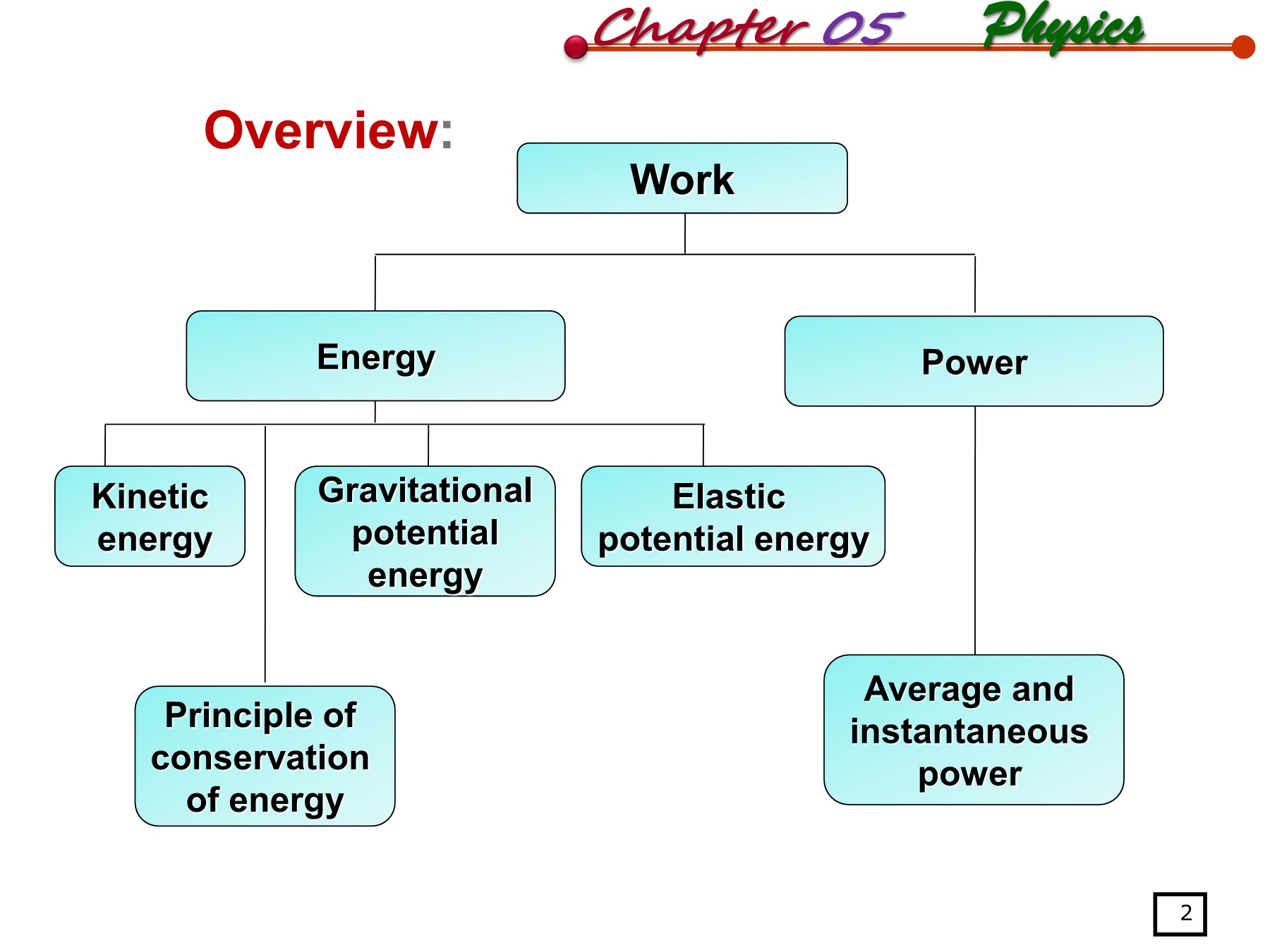 Chapter 05 Physics

Overview:

Work

Energy

Power

Kinetic energy

Gravitational potential energy

Elastic potential energy

Principle of conservation of energy

Average and instantaneous power

2